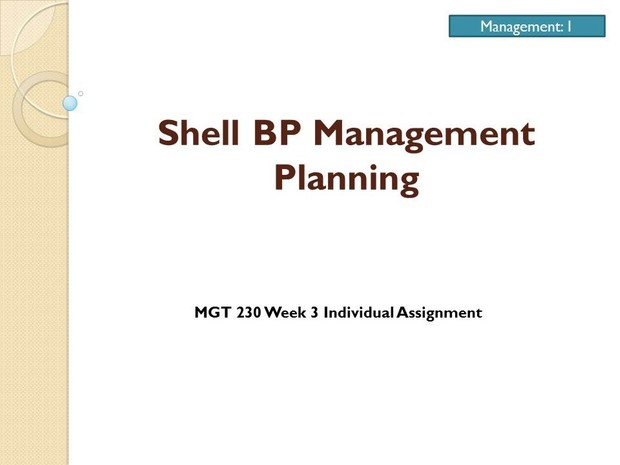 Management: 1

Shell BP Management Planning

MGT 230 Week 3 Individual Assignment